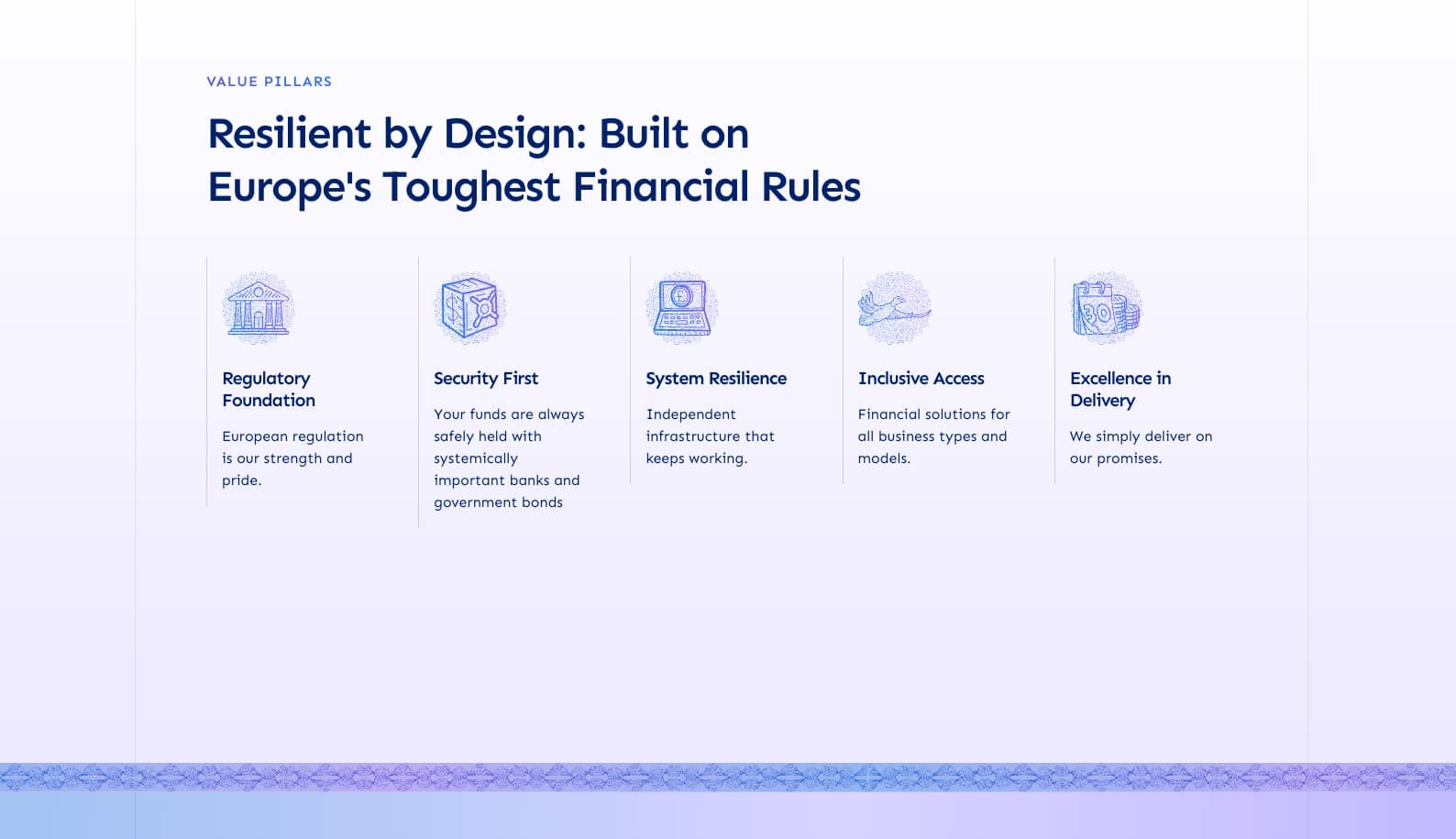 VALUE PILLARS

Resilient by Design: Built on Europe's Toughest Financial Rules

Regulatory Foundation

European regulation is our strength and pride.

Security First

Your funds are always safely held with systemically important banks and government bonds

System Resilience

Independent infrastructure that keeps working.

Inclusive Access

Financial solutions for all business types and models.

Excellence in Delivery

We simply deliver on our promises.